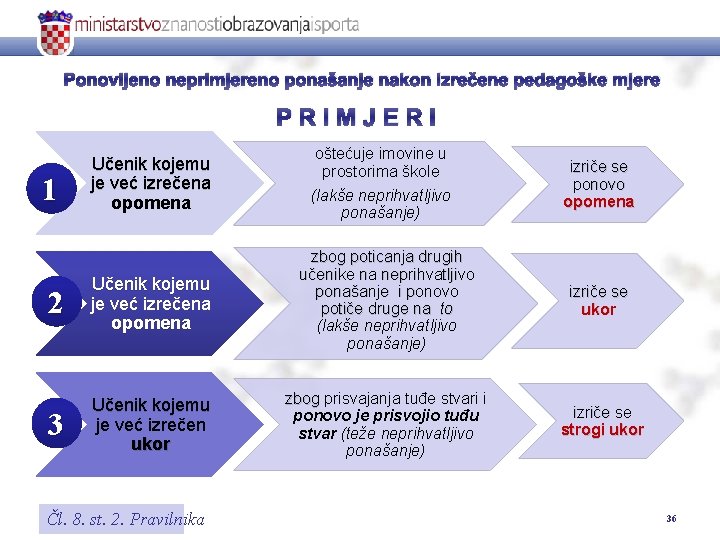 ministarstvoznanostiobrazovanjaisporta

Ponovljeno neprimjereno ponašanje nakon izrečene pedagoške mjere

PRIMJERI

1

Učenik kojemu je već izrečena opomena

oštećuje imovine u prostorima škole

(lakše neprihvatljivo ponašanje)

izriče se ponovo opomena

2

Učenik kojemu je već izrečena opomena

zbog poticanja drugih učenike na neprihvatljivo ponašanje i ponovo potiče druge na to (lakše neprihvatljivo ponašanje)

izriče se ukor

3

Učenik kojemu je već izrečen ukor

zbog prisvajanja tuđe stvari i ponovo je prisvojio tuđu stvar (teže neprihvatljivo ponašanje)

izriče se strogi ukor

Čl. 8. st. 2. Pravilnika

36